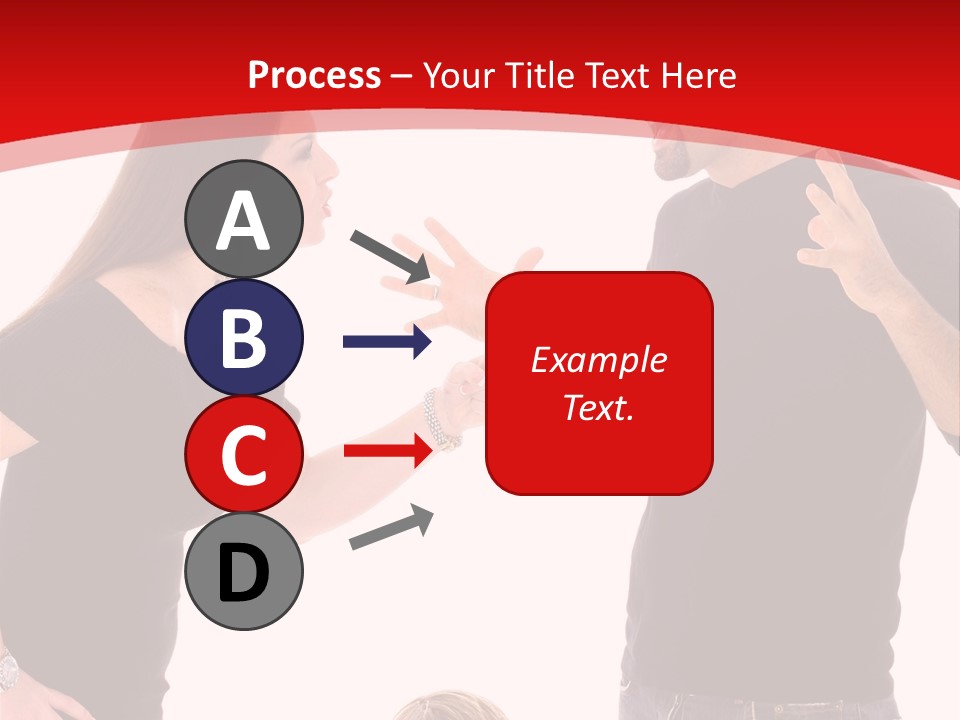 Process – Your Title Text Here

A

B

C

D

Example Text.